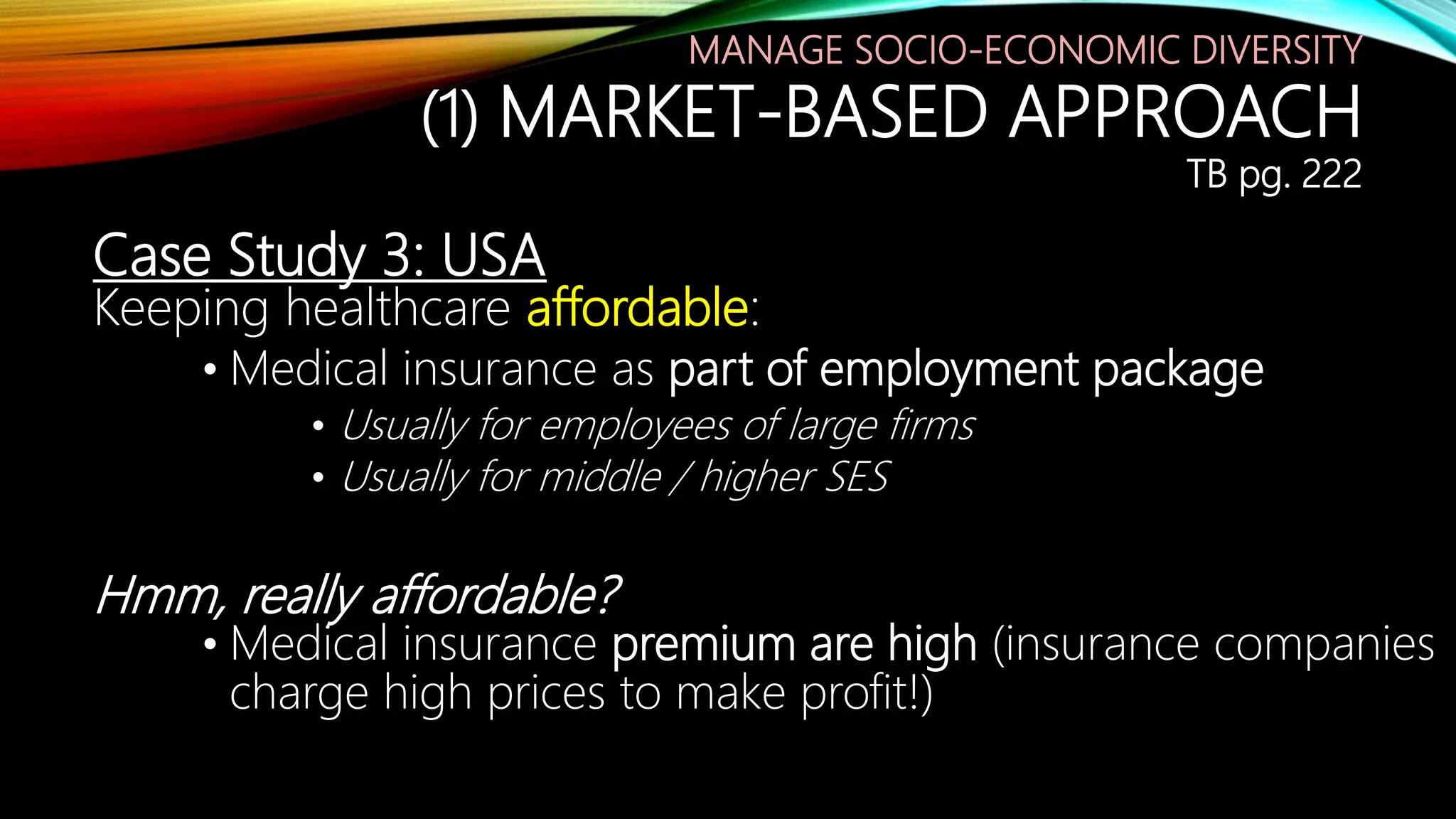 MANAGE SOCIO-ECONOMIC DIVERSITY
(1) MARKET-BASED APPROACH
TB pg. 222

Case Study 3: USA
Keeping healthcare affordable:
• Medical insurance as part of employment package
• Usually for employees of large firms
• Usually for middle / higher SES

Hmm, really affordable?
• Medical insurance premium are high (insurance companies charge high prices to make profit!)